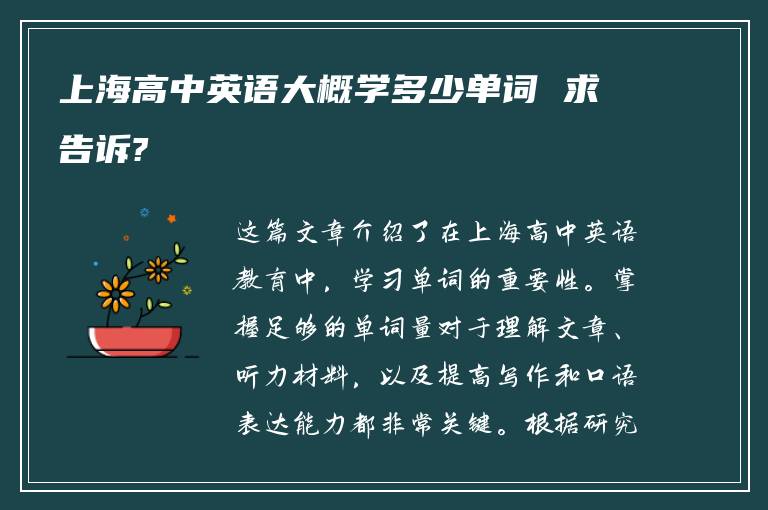 上海高中英语大概学多少单词 求告诉?

这篇文章介绍了在上海高中英语教育中，学习单词的重要性。掌握足够的单词量对于理解文章、听力材料，以及提高写作和口语表达能力都非常关键。根据研究